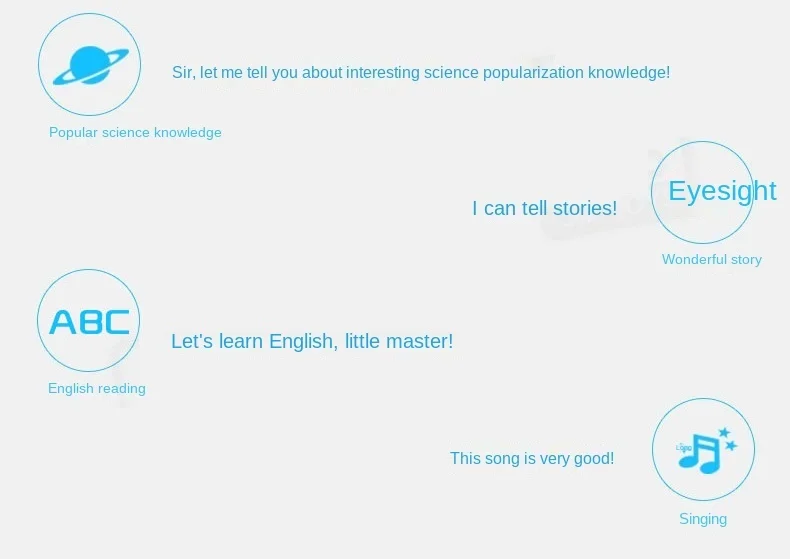 Sir, let me tell you about interesting science popularization knowledge!

Popular science knowledge

I can tell stories!

Eyesight

Wonderful story

ABC

Let's learn English, little master!

English reading

This song is very good!

LOGO

Singing